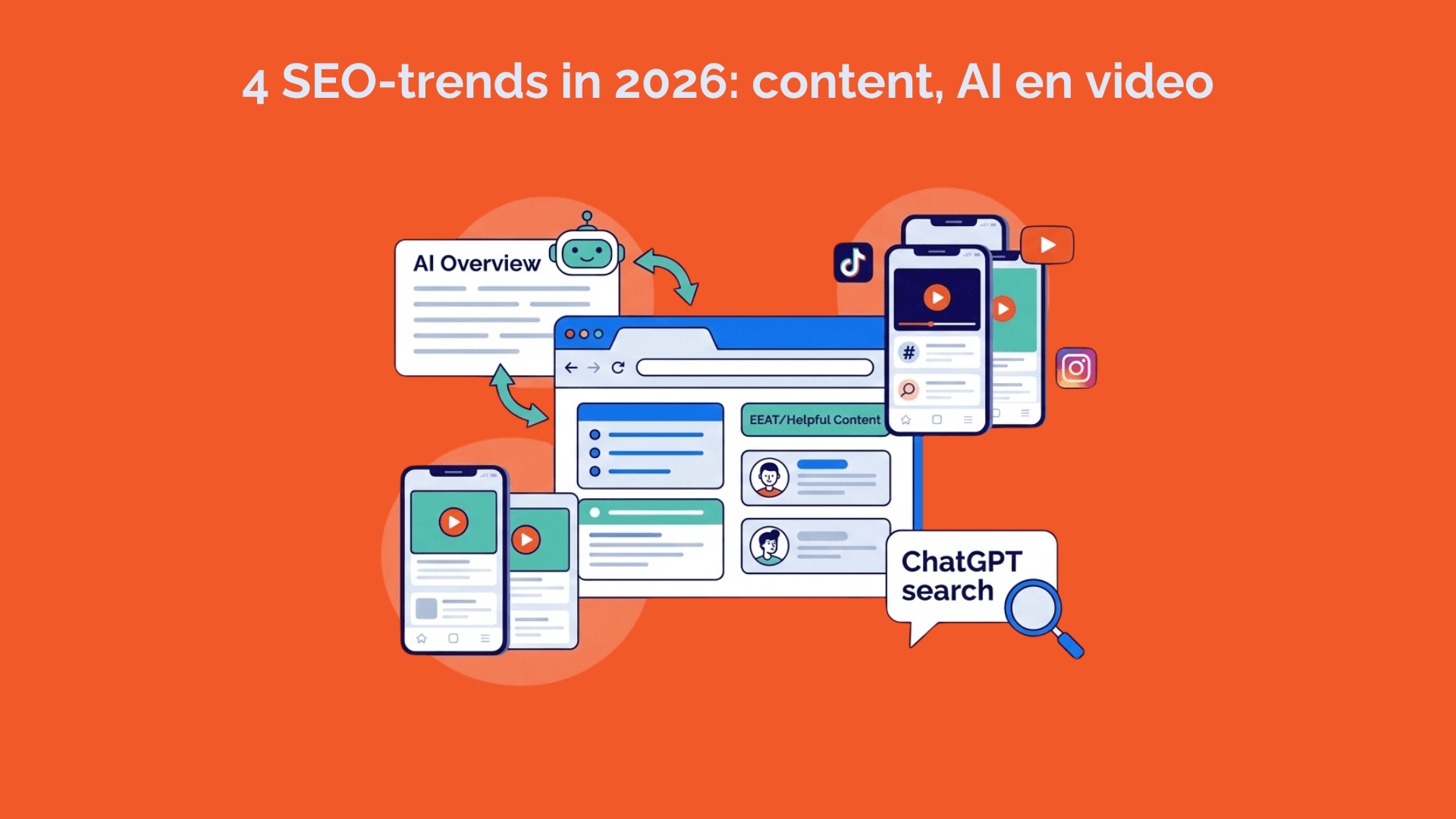 4 SEO-trends in 2026: content, AI en video

AI Overview

EEAT/Helpful Content

#

ChatGPT search